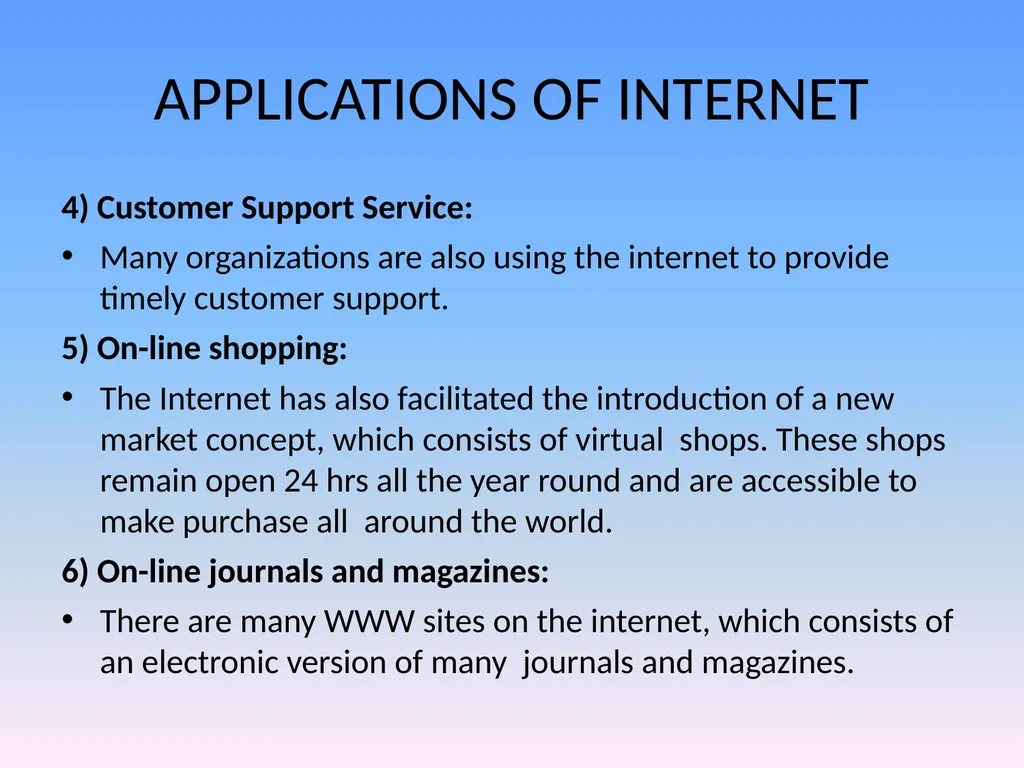 APPLICATIONS OF INTERNET

4) Customer Support Service:

• Many organizations are also using the internet to provide timely customer support.

5) On-line shopping:

• The Internet has also facilitated the introduction of a new market concept, which consists of virtual shops. These shops remain open 24 hrs all the year round and are accessible to make purchase all around the world.

6) On-line journals and magazines:

• There are many WWW sites on the internet, which consists of an electronic version of many journals and magazines.